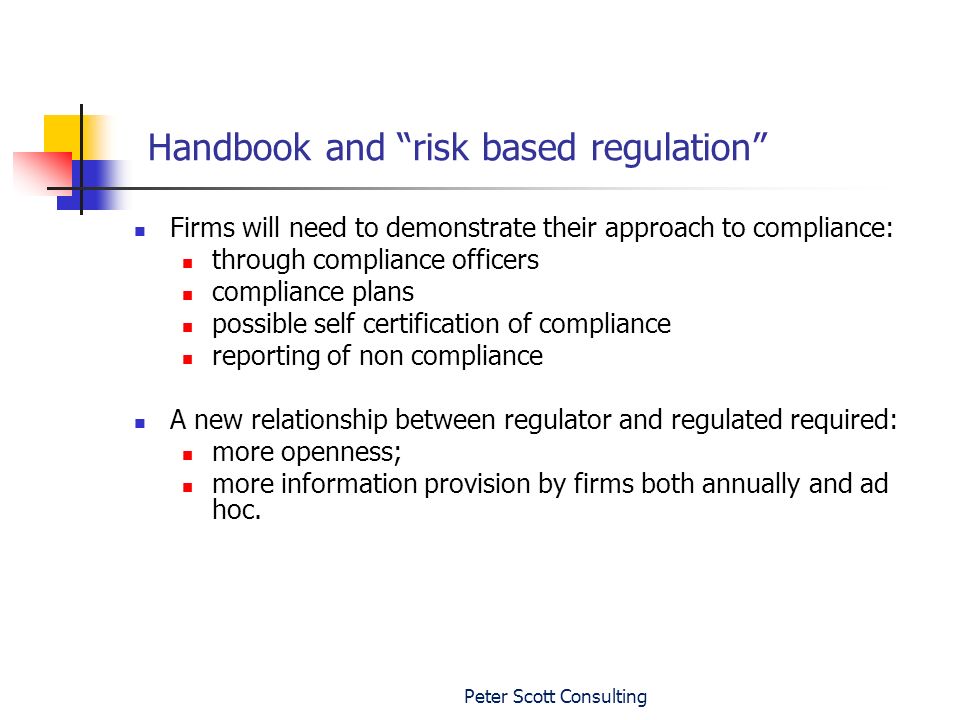 Handbook and “risk based regulation”

- Firms will need to demonstrate their approach to compliance:
  - through compliance officers
  - compliance plans
  - possible self certification of compliance
  - reporting of non compliance

- A new relationship between regulator and regulated required:
  - more openness;
  - more information provision by firms both annually and ad hoc.

Peter Scott Consulting